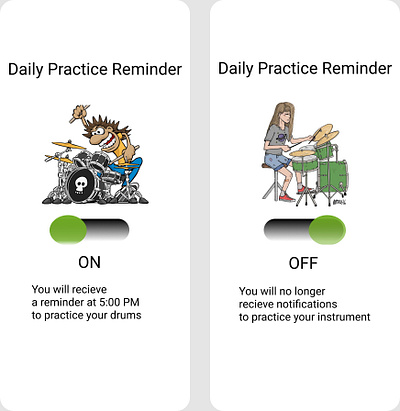 Daily Practice Reminder

ON

You will recieve a reminder at 5:00 PM to practice your drums

Daily Practice Reminder

OFF

You will no longer recieve notifications to practice your instrument